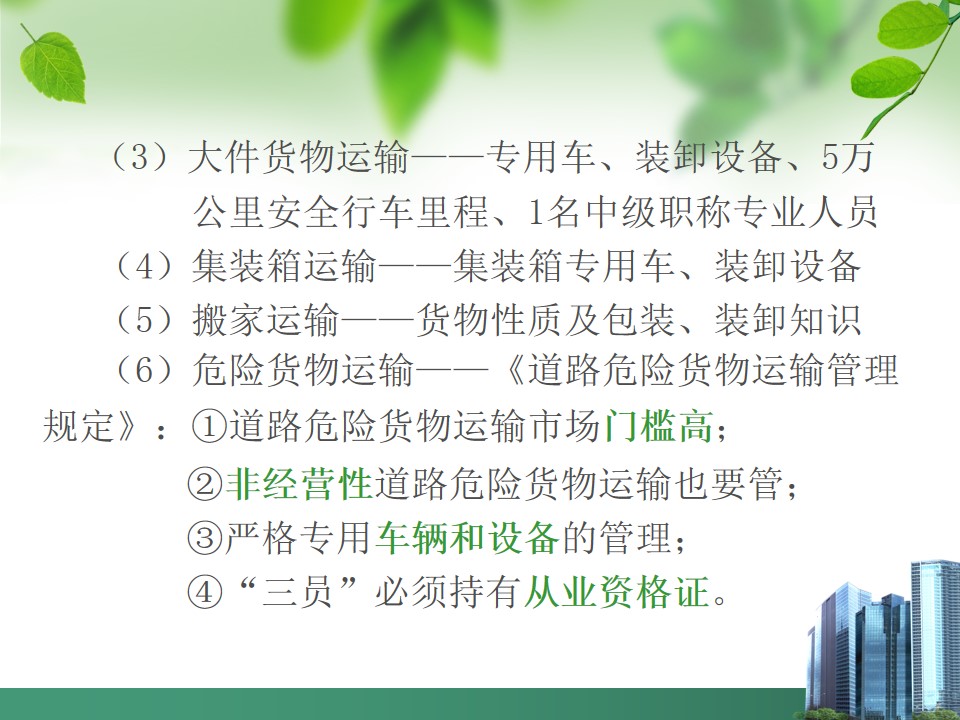 （3）大件货物运输——专用车、装卸设备、5万公里安全行车里程、1名中级职称专业人员

（4）集装箱运输——集装箱专用车、装卸设备

（5）搬家运输——货物性质及包装、装卸知识

（6）危险货物运输——《道路危险货物运输管理规定》：①道路危险货物运输市场门槛高；

②非经营性道路危险货物运输也要管；

③严格专用车辆和设备的管理；

④“三员”必须持有从业资格证。